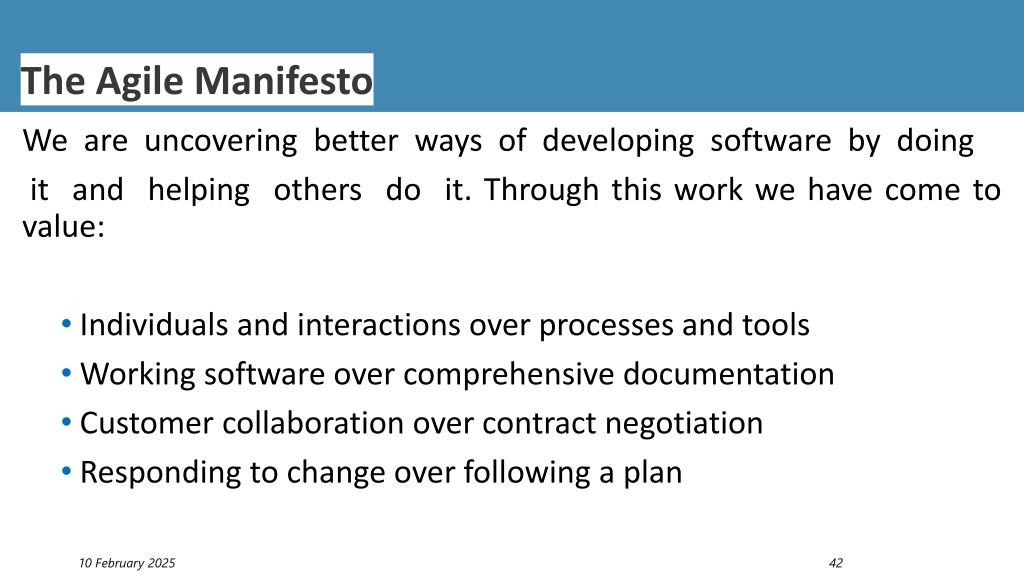 The Agile Manifesto

We are uncovering better ways of developing software by doing it and helping others do it. Through this work we have come to value:

• Individuals and interactions over processes and tools
• Working software over comprehensive documentation
• Customer collaboration over contract negotiation
• Responding to change over following a plan

10 February 2025

42